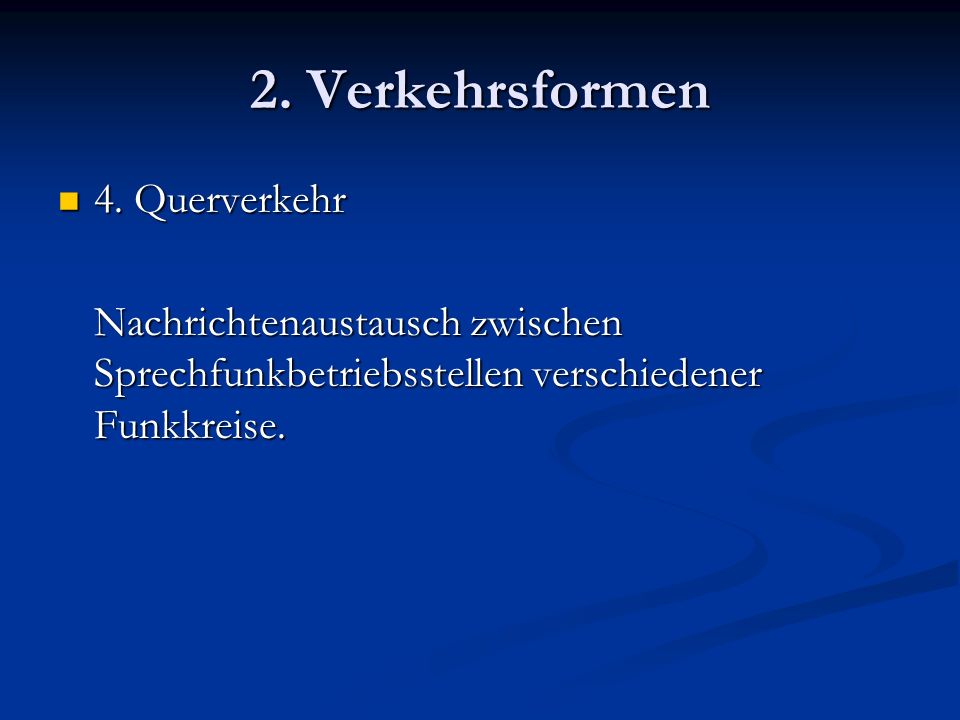 2. Verkehrsformen

4. Querverkehr

Nachrichtenaustausch zwischen Sprechfunkbetriebsstellen verschiedener Funkkreise.